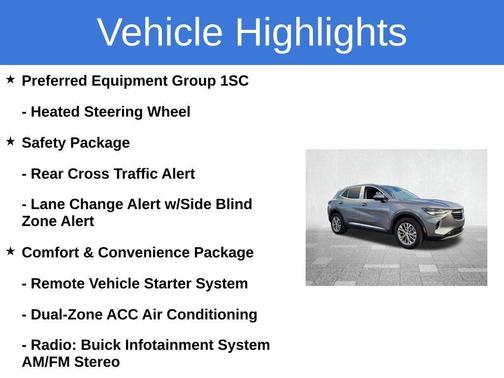 Vehicle Highlights

★ Preferred Equipment Group 1SC

- Heated Steering Wheel

★ Safety Package

- Rear Cross Traffic Alert

- Lane Change Alert w/Side Blind Zone Alert

★ Comfort & Convenience Package

- Remote Vehicle Starter System

- Dual-Zone ACC Air Conditioning

- Radio: Buick Infotainment System AM/FM Stereo